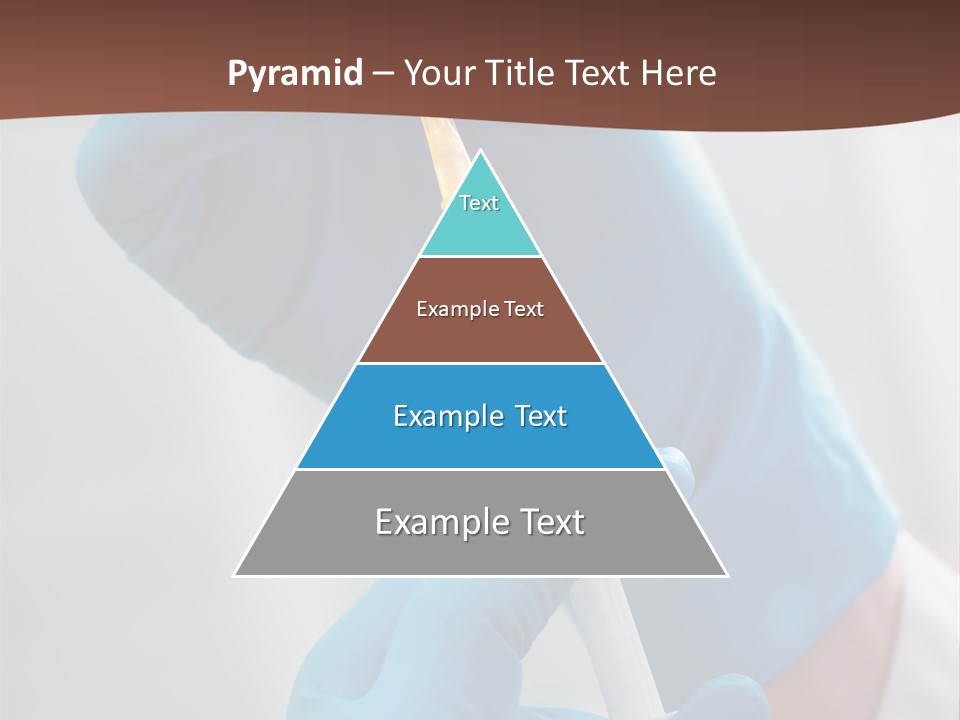 Pyramid – Your Title Text Here

Text

Example Text

Example Text

Example Text